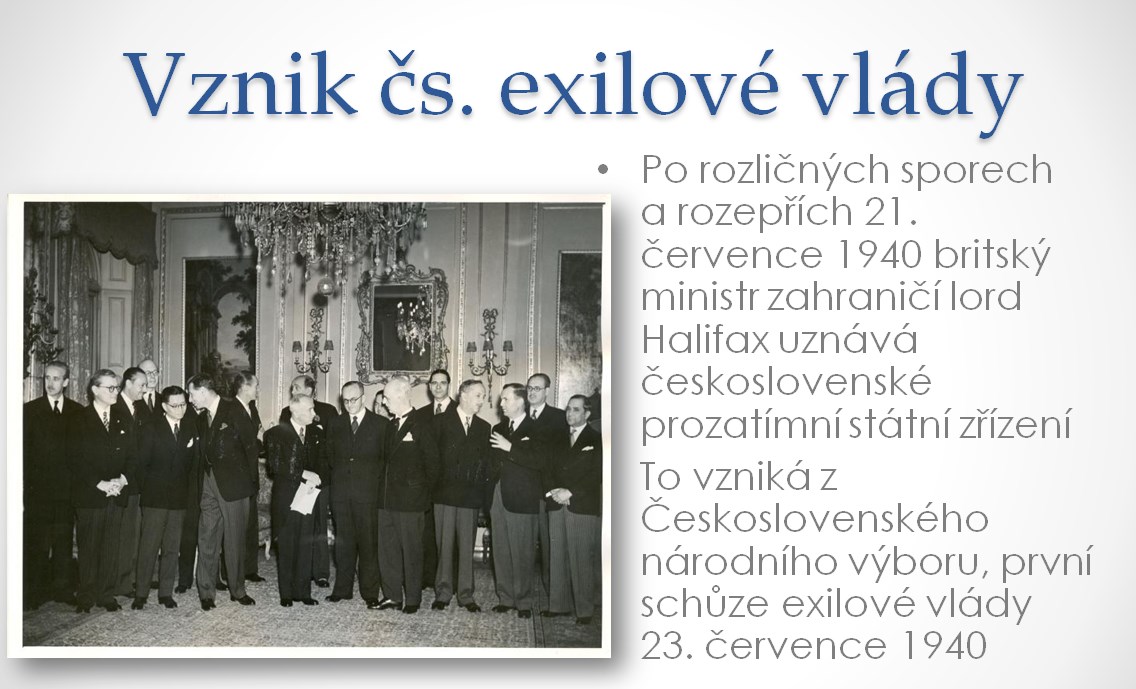 Vznik čs. exilové vlády

• Po rozličných sporech a rozepřích 21. července 1940 britský ministr zahraničí lord Halifax uznává československé prozatímní státní zřízení

To vzniká z Československého národního výboru, první schůze exilové vlády 23. července 1940